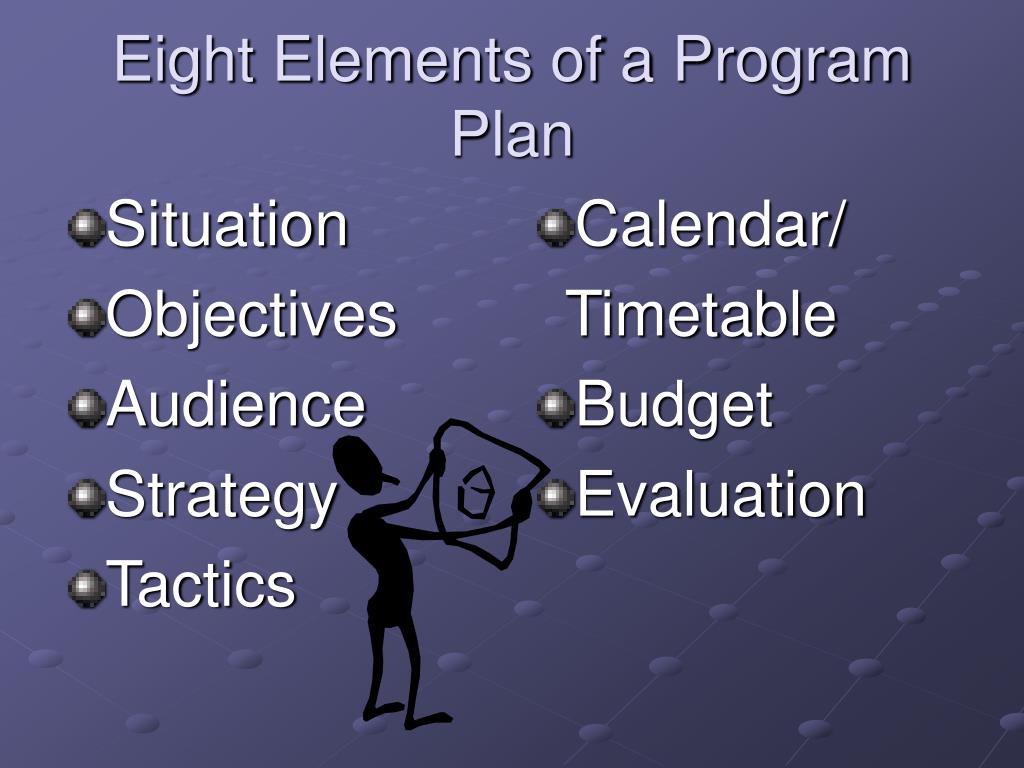 Eight Elements of a Program Plan

Situation
Objectives
Audience
Strategy
Tactics

Calendar/
Timetable
Budget
Evaluation